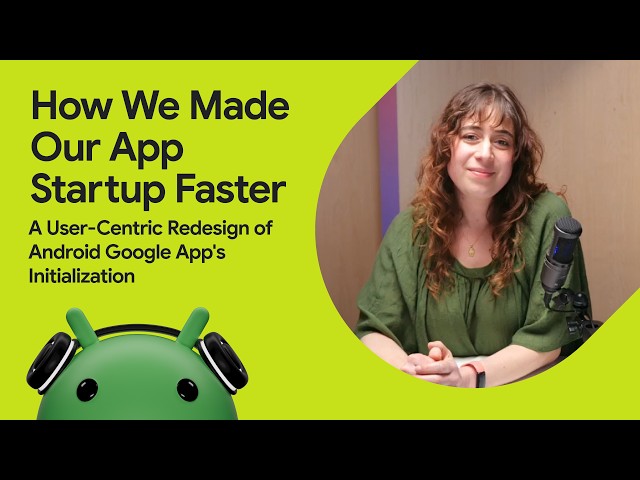 How We Made Our App Startup Faster

A User-Centric Redesign of Android Google App's Initialization